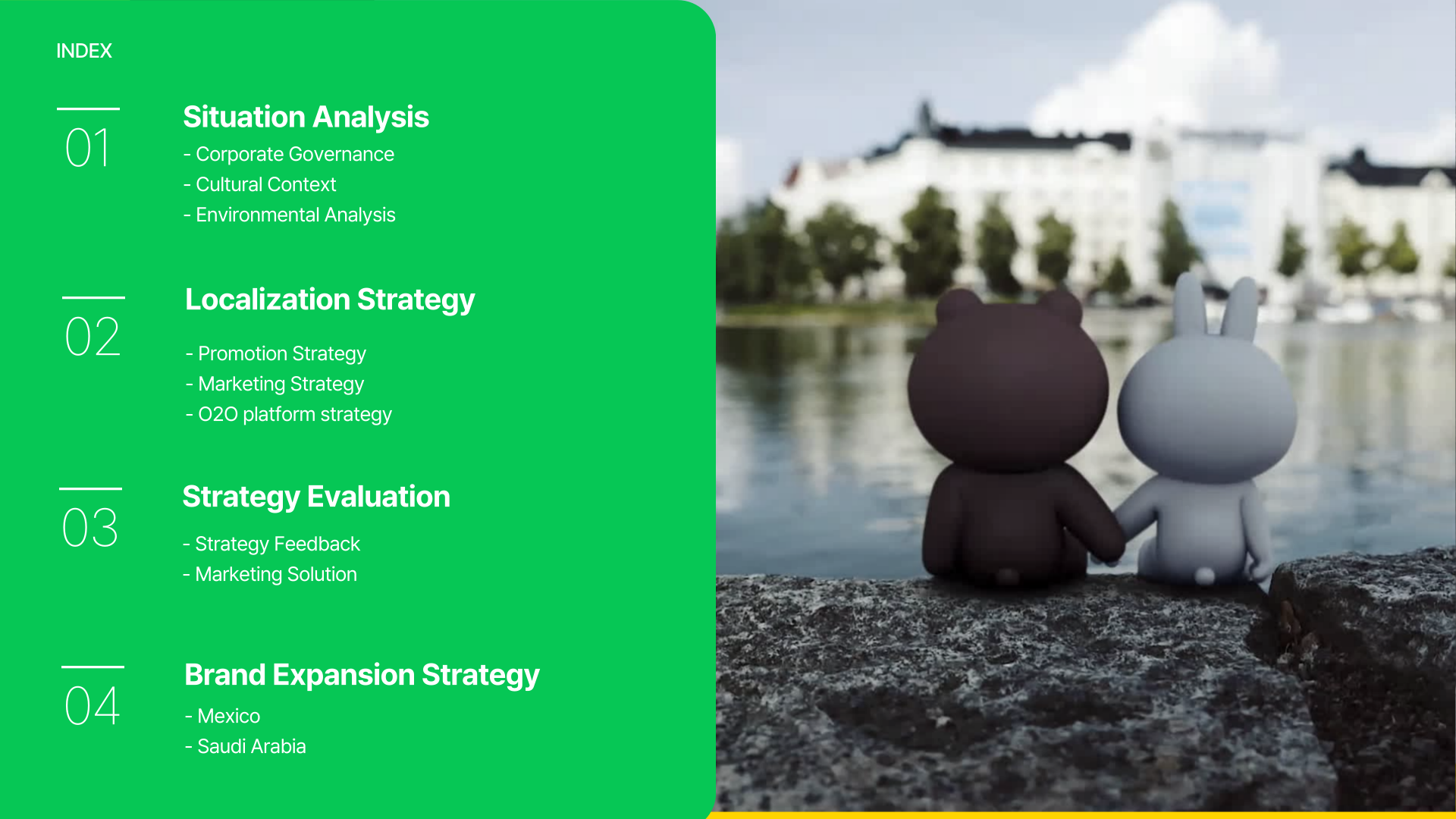 INDEX

01

Situation Analysis

- Corporate Governance
- Cultural Context
- Environmental Analysis

02

Localization Strategy

- Promotion Strategy
- Marketing Strategy
- O2O platform strategy

03

Strategy Evaluation

- Strategy Feedback
- Marketing Solution

04

Brand Expansion Strategy

- Mexico
- Saudi Arabia